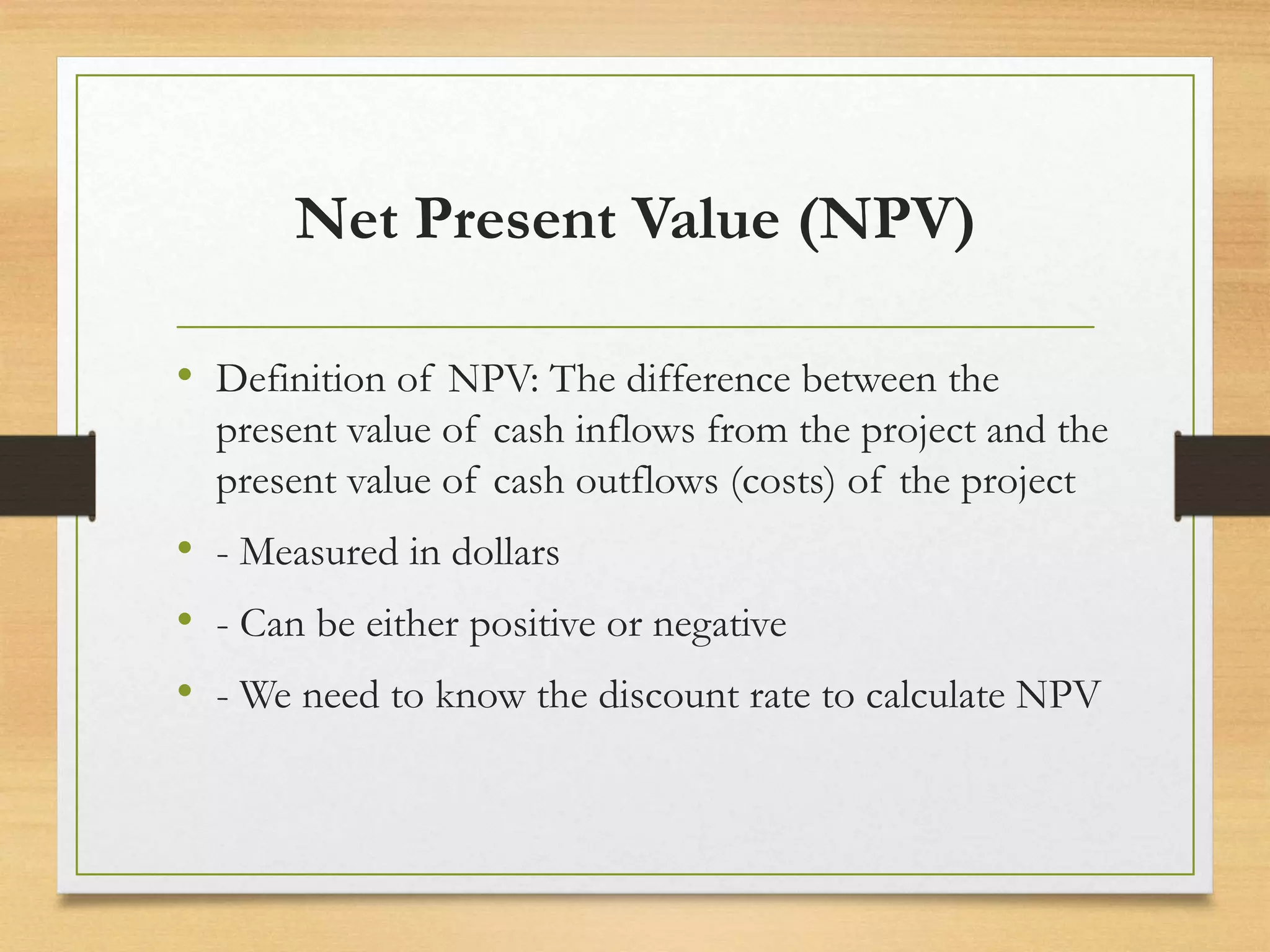 Net Present Value (NPV)

• Definition of NPV: The difference between the present value of cash inflows from the project and the present value of cash outflows (costs) of the project

• - Measured in dollars

• - Can be either positive or negative

• - We need to know the discount rate to calculate NPV